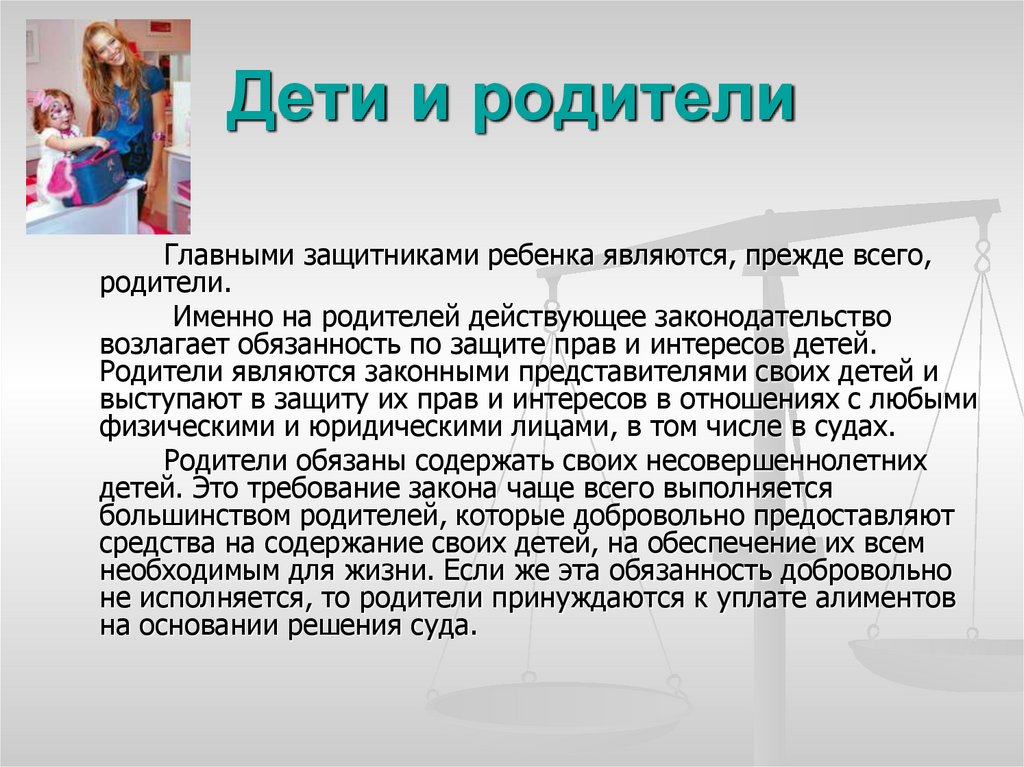 Дети и родители

Главными защитниками ребенка являются, прежде всего, родители.

Именно на родителей действующее законодательство возлагает обязанность по защите прав и интересов детей. Родители являются законными представителями своих детей и выступают в защиту их прав и интересов в отношениях с любыми физическими и юридическими лицами, в том числе в судах.

Родители обязаны содержать своих несовершеннолетних детей. Это требование закона чаще всего выполняется большинством родителей, которые добровольно предоставляют средства на содержание своих детей, на обеспечение их всем необходимым для жизни. Если же эта обязанность добровольно не исполняется, то родители принуждаются к уплате алиментов на основании решения суда.